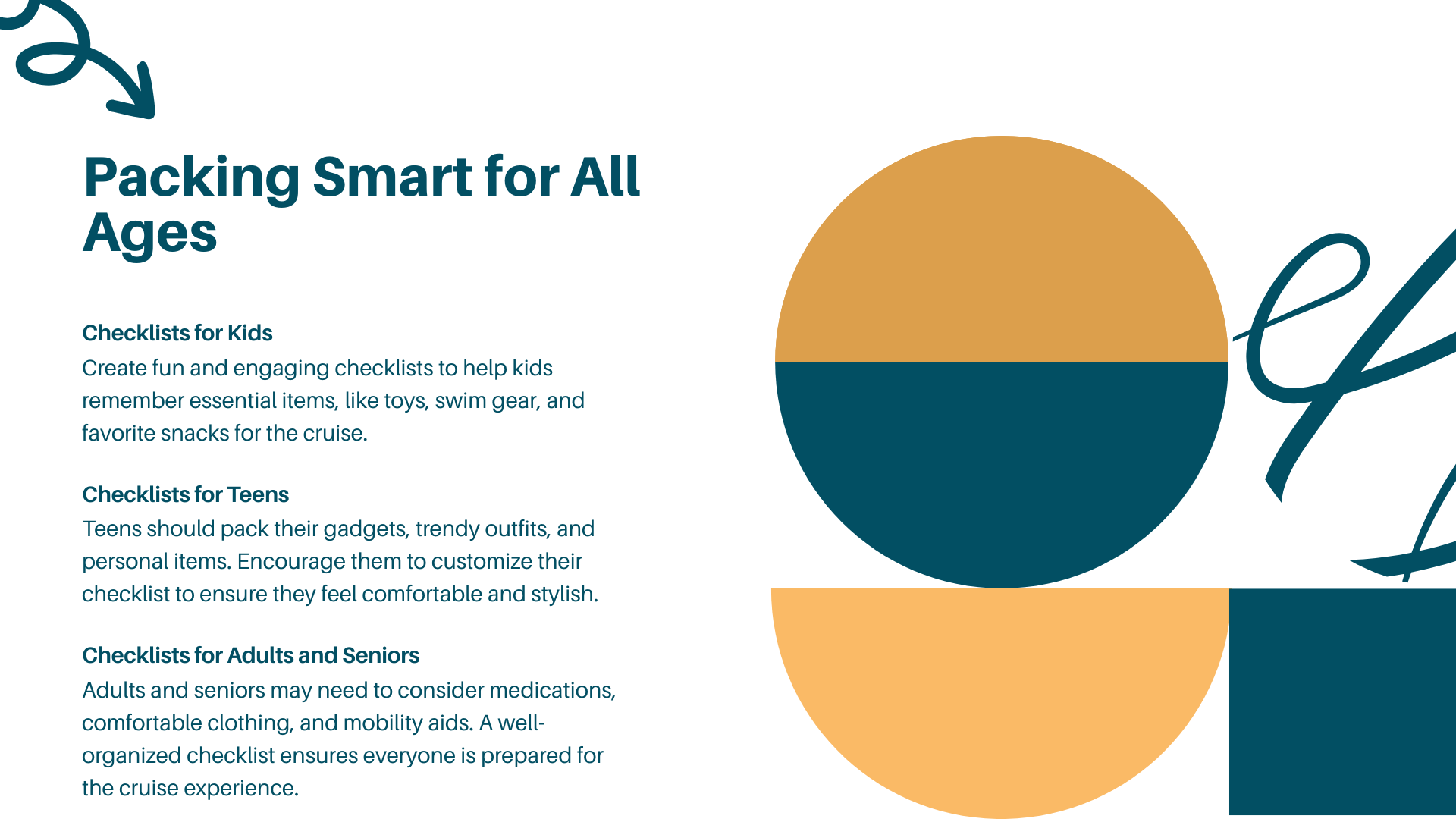 Packing Smart for All Ages

Checklists for Kids
Create fun and engaging checklists to help kids remember essential items, like toys, swim gear, and favorite snacks for the cruise.

Checklists for Teens
Teens should pack their gadgets, trendy outfits, and personal items. Encourage them to customize their checklist to ensure they feel comfortable and stylish.

Checklists for Adults and Seniors
Adults and seniors may need to consider medications, comfortable clothing, and mobility aids. A well-organized checklist ensures everyone is prepared for the cruise experience.